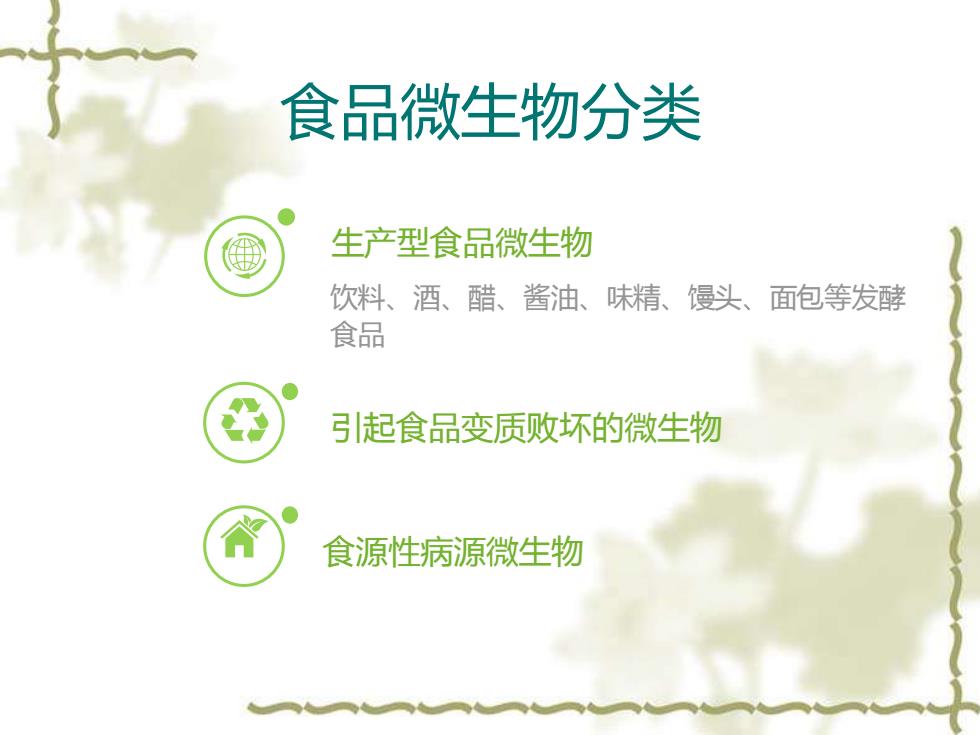 食品微生物分类

生产型食品微生物

饮料、酒、醋、酱油、味精、馒头、面包等发酵食品

引起食品变质败坏的微生物

食源性病源微生物